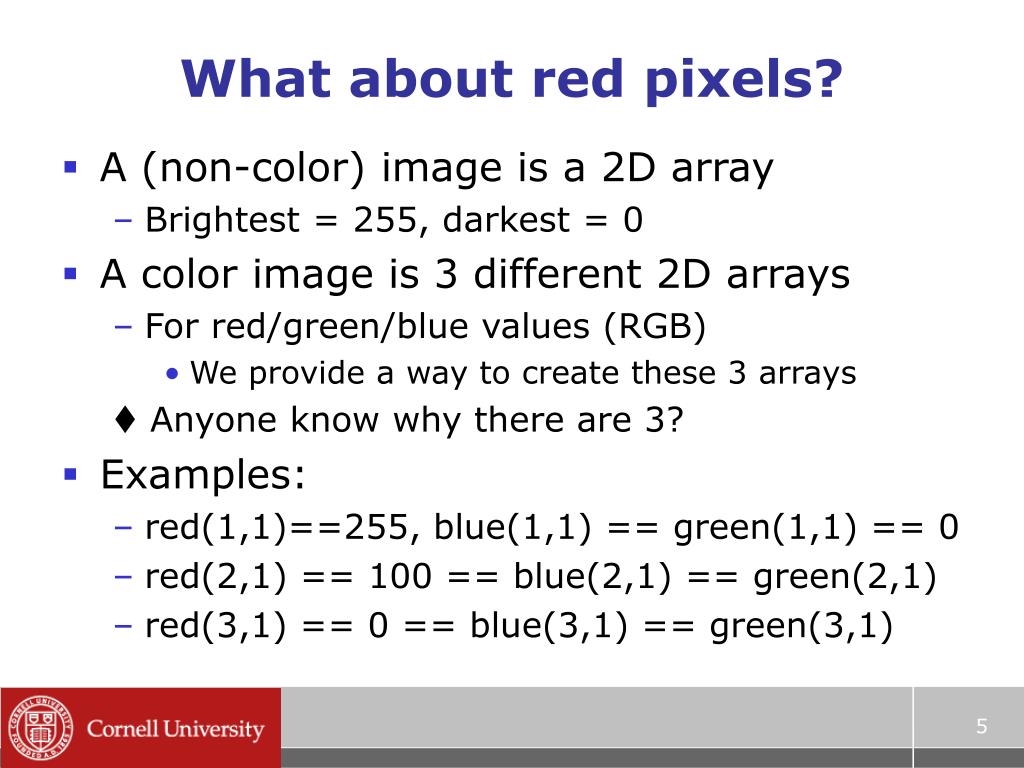 What about red pixels?

▪ A (non-color) image is a 2D array
– Brightest = 255, darkest = 0

▪ A color image is 3 different 2D arrays
– For red/green/blue values (RGB)
• We provide a way to create these 3 arrays
♦ Anyone know why there are 3?

▪ Examples:
– red(1,1)==255, blue(1,1) == green(1,1) == 0
– red(2,1) == 100 == blue(2,1) == green(2,1)
– red(3,1) == 0 == blue(3,1) == green(3,1)

Cornell University

5